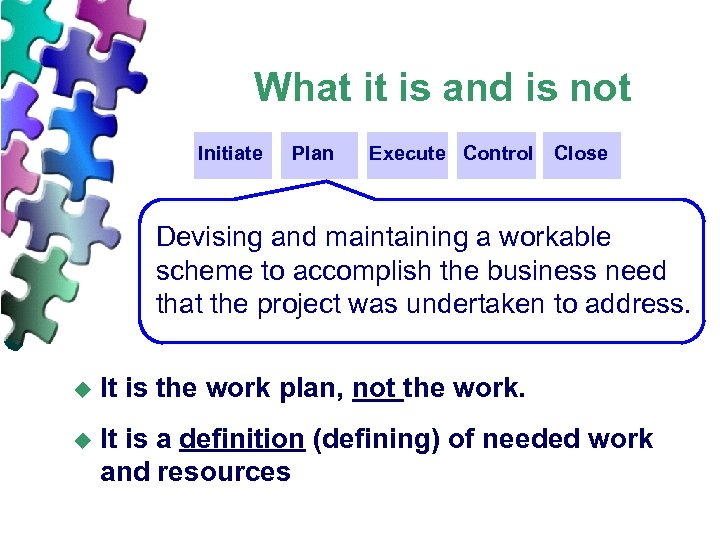 What it is and is not

Initiate Plan Execute Control Close

Devising and maintaining a workable scheme to accomplish the business need that the project was undertaken to address.

◆ It is the work plan, not the work.

◆ It is a definition (defining) of needed work and resources